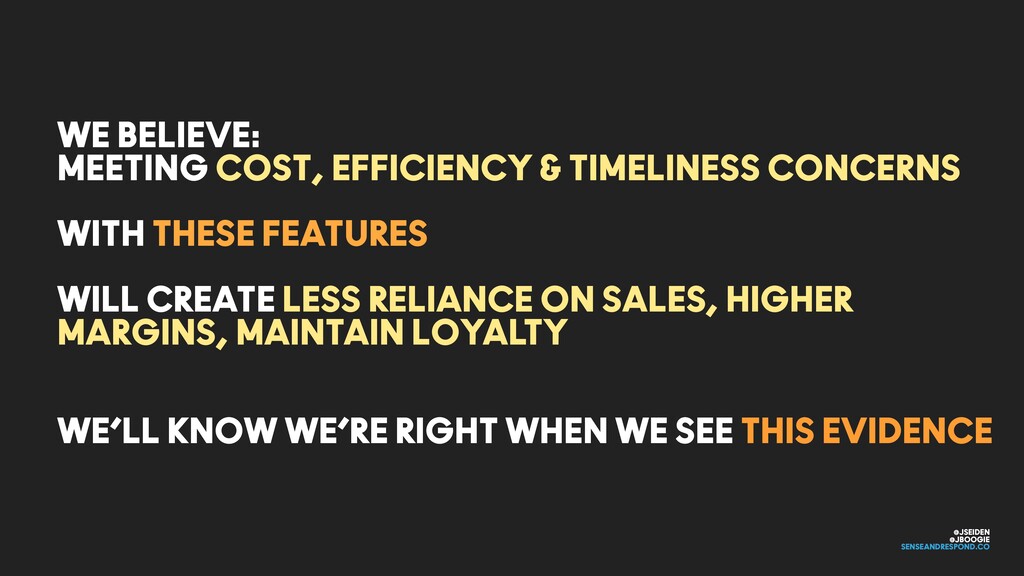 WE BELIEVE:
MEETING COST, EFFICIENCY & TIMELINESS CONCERNS

WITH THESE FEATURES

WILL CREATE LESS RELIANCE ON SALES, HIGHER MARGINS, MAINTAIN LOYALTY

WE'LL KNOW WE'RE RIGHT WHEN WE SEE THIS EVIDENCE

@JSEIDEN
@JBOOGIE
SENSEANDRESPOND.CO